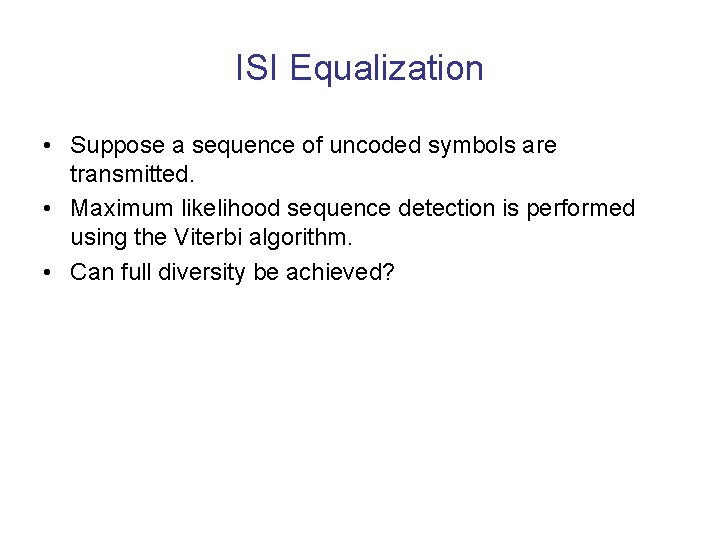 ISI Equalization

• Suppose a sequence of uncoded symbols are transmitted.
• Maximum likelihood sequence detection is performed using the Viterbi algorithm.
• Can full diversity be achieved?